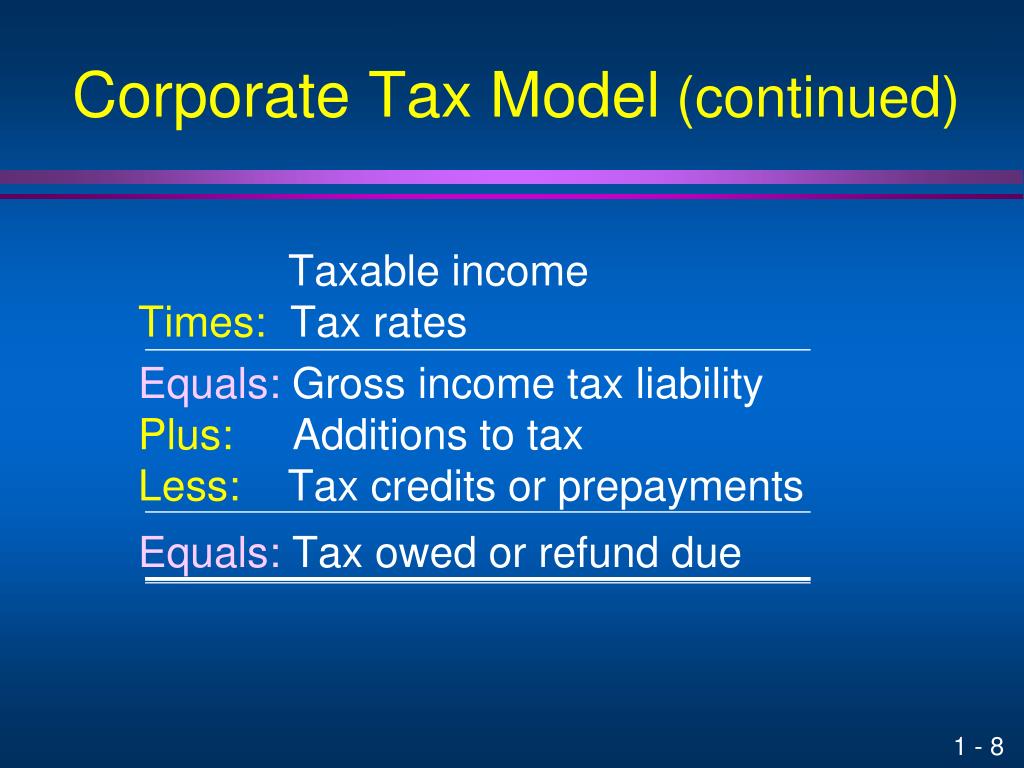 Corporate Tax Model (continued)

Taxable income
Times: Tax rates

Equals: Gross income tax liability
Plus: Additions to tax
Less: Tax credits or prepayments

Equals: Tax owed or refund due

1 - 8